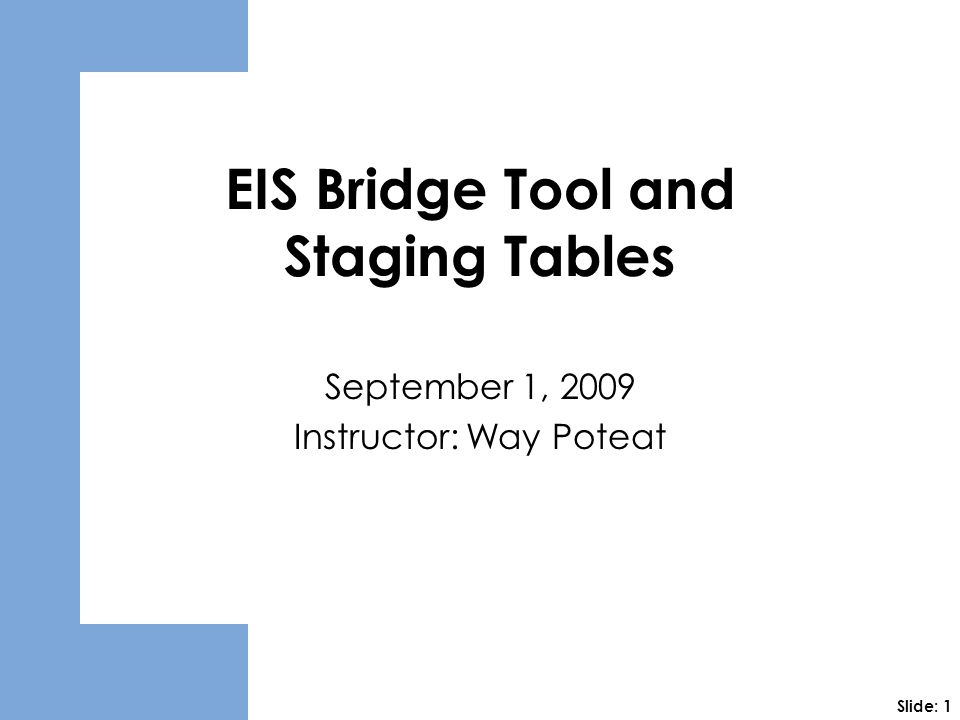 EIS Bridge Tool and Staging Tables

September 1, 2009
Instructor: Way Poteat

Slide: 1